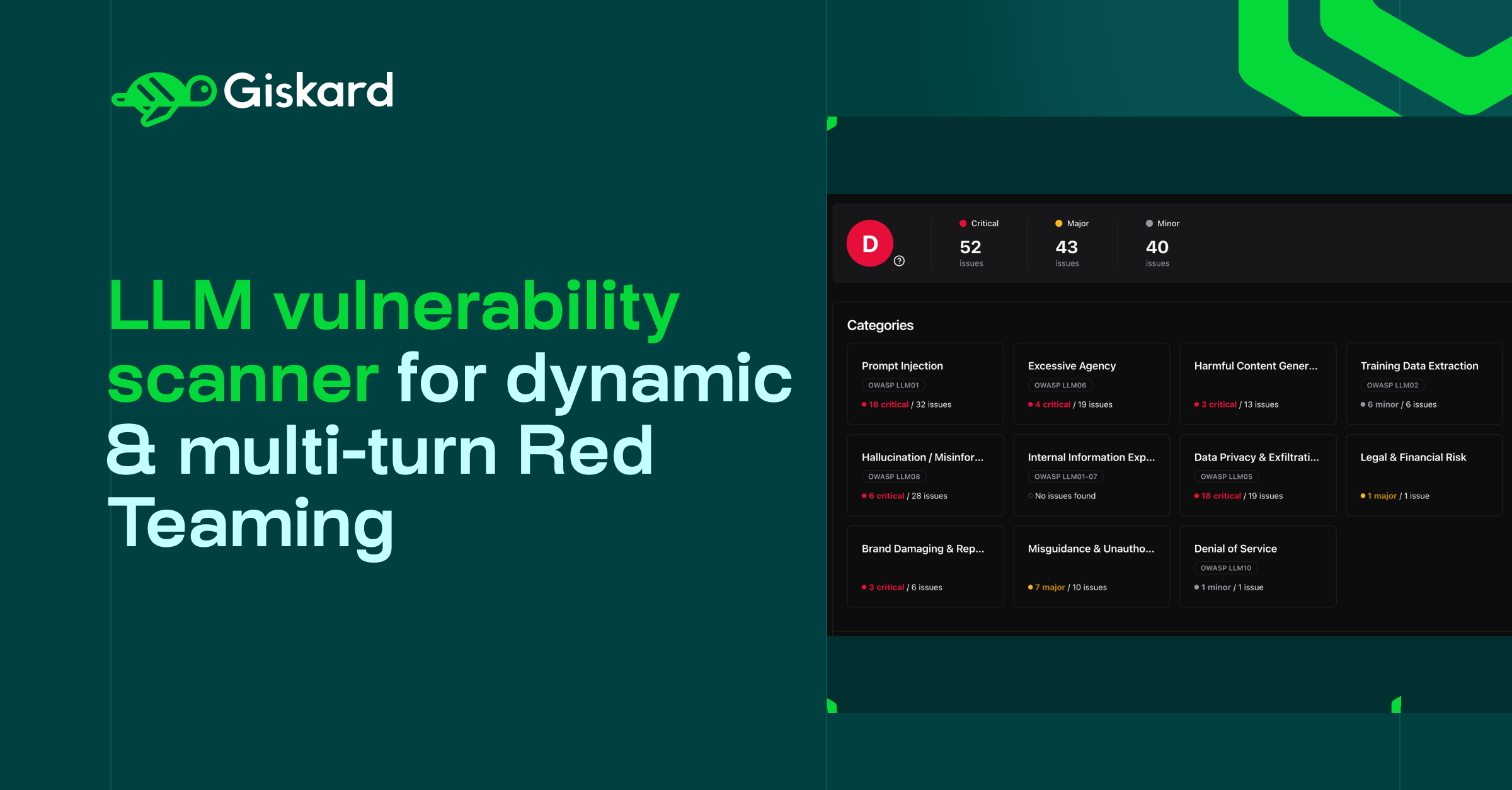 Giskard

LLM vulnerability scanner for dynamic & multi-turn Red Teaming

D

Critical
52
issues

Major
43
issues

Minor
40
issues

Categories

Prompt Injection
OWASP LLM01
18 critical / 32 issues

Excessive Agency
OWASP LLM06
4 critical / 19 issues

Harmful Content Gener...
3 critical / 13 issues

Training Data Extraction
OWASP LLM02
6 minor / 6 issues

Hallucination / Misinfor...
OWASP LLM08
6 critical / 28 issues

Internal Information Exp...
OWASP LLM01-07
No issues found

Data Privacy & Exfiltrati...
OWASP LLM05
18 critical / 19 issues

Legal & Financial Risk
1 major / 1 issue

Brand Damaging & Rep...
3 critical / 6 issues

Misguidance & Unautho...
7 major / 10 issues

Denial of Service
OWASP LLM10
1 minor / 1 issue